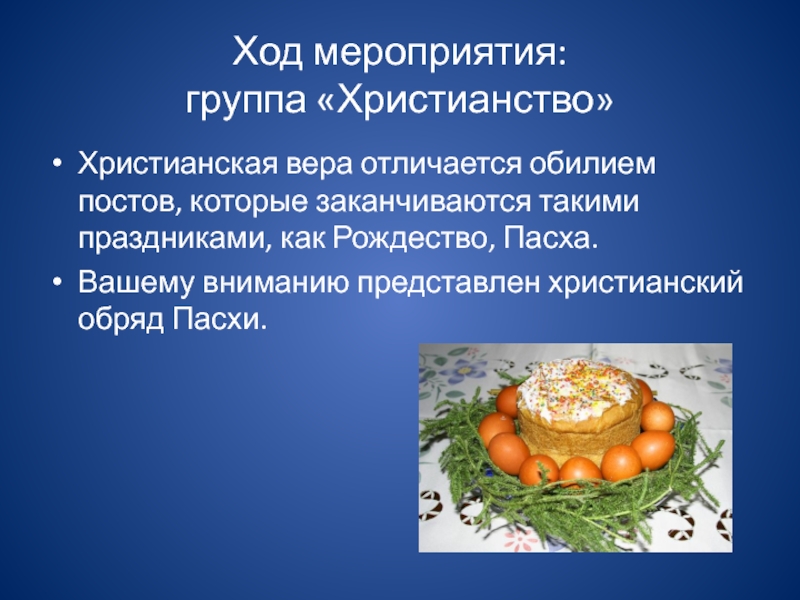 Ход мероприятия:
группа «Христианство»

• Христианская вера отличается обилием постов, которые заканчиваются такими праздниками, как Рождество, Пасха.
• Вашему вниманию представлен христианский обряд Пасхи.